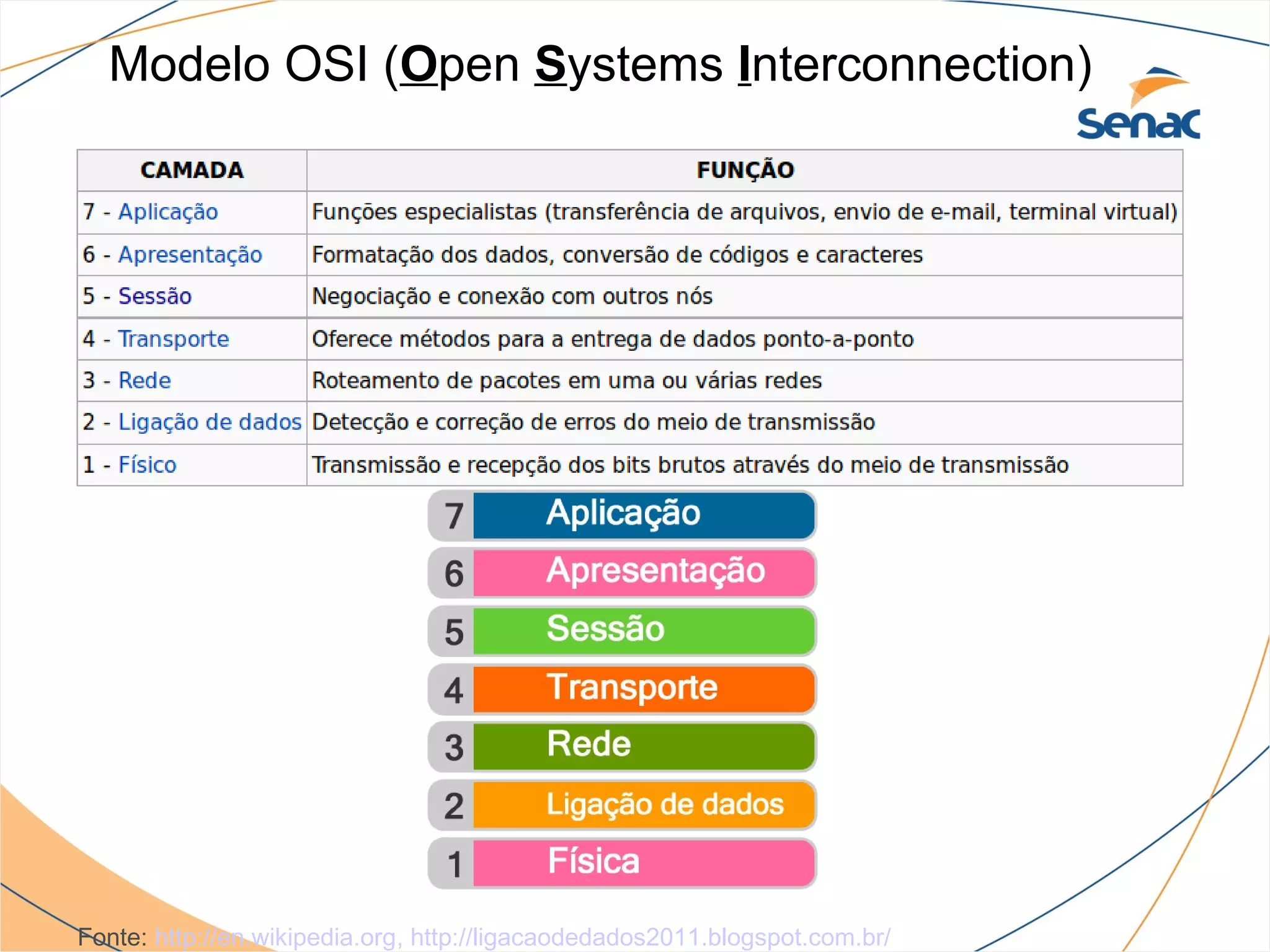 Modelo OSI (Open Systems Interconnection)

Senac

| CAMADA | FUNÇÃO |
|---|---|
| 7 - Aplicação | Funções especialistas (transferência de arquivos, envio de e-mail, terminal virtual) |
| 6 - Apresentação | Formatação dos dados, conversão de códigos e caracteres |
| 5 - Sessão | Negociação e conexão com outros nós |
| 4 - Transporte | Oferece métodos para a entrega de dados ponto-a-ponto |
| 3 - Rede | Roteamento de pacotes em uma ou várias redes |
| 2 - Ligação de dados | Detecção e correção de erros do meio de transmissão |
| 1 - Físico | Transmissão e recepção dos bits brutos através do meio de transmissão |

7 Aplicação
6 Apresentação
5 Sessão
4 Transporte
3 Rede
2 Ligação de dados
1 Física

Fonte: http://en.wikipedia.org, http://ligacaodedados2011.blogspot.com.br/